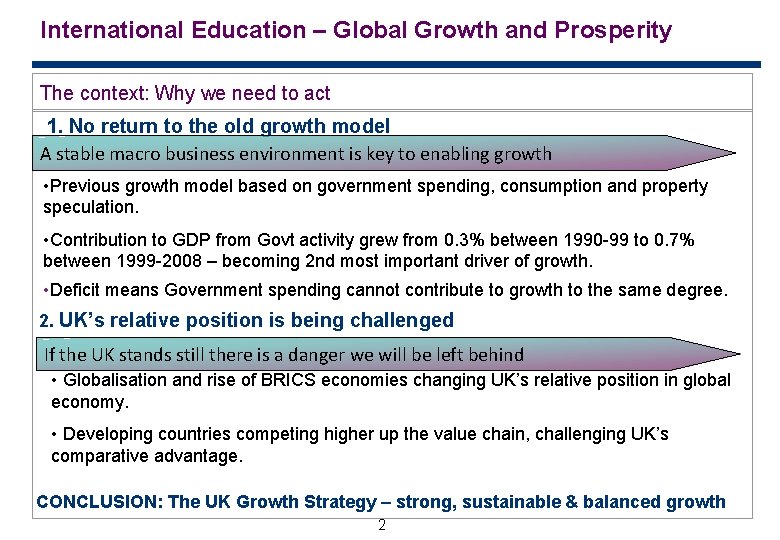 International Education – Global Growth and Prosperity

The context: Why we need to act

1. No return to the old growth model

A stable macro business environment is key to enabling growth

•Previous growth model based on government spending, consumption and property speculation.

•Contribution to GDP from Govt activity grew from 0.3% between 1990-99 to 0.7% between 1999-2008 – becoming 2nd most important driver of growth.

•Deficit means Government spending cannot contribute to growth to the same degree.

2. UK's relative position is being challenged

If the UK stands still there is a danger we will be left behind

• Globalisation and rise of BRICS economies changing UK's relative position in global economy.

• Developing countries competing higher up the value chain, challenging UK's comparative advantage.

CONCLUSION: The UK Growth Strategy – strong, sustainable & balanced growth

2